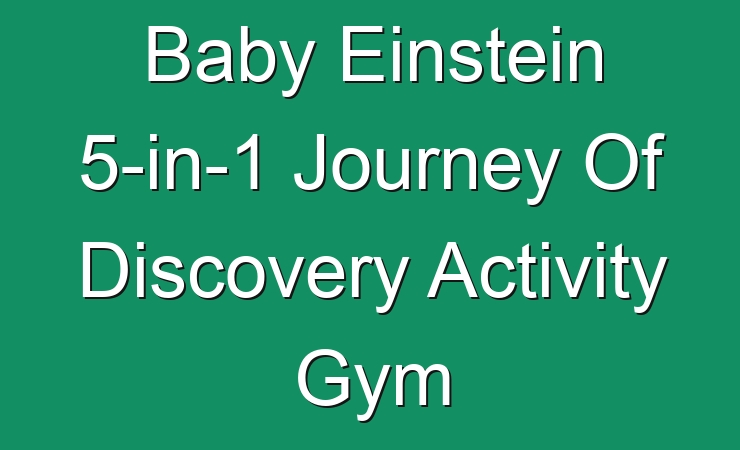 Baby Einstein 5-in-1 Journey Of Discovery Activity Gym